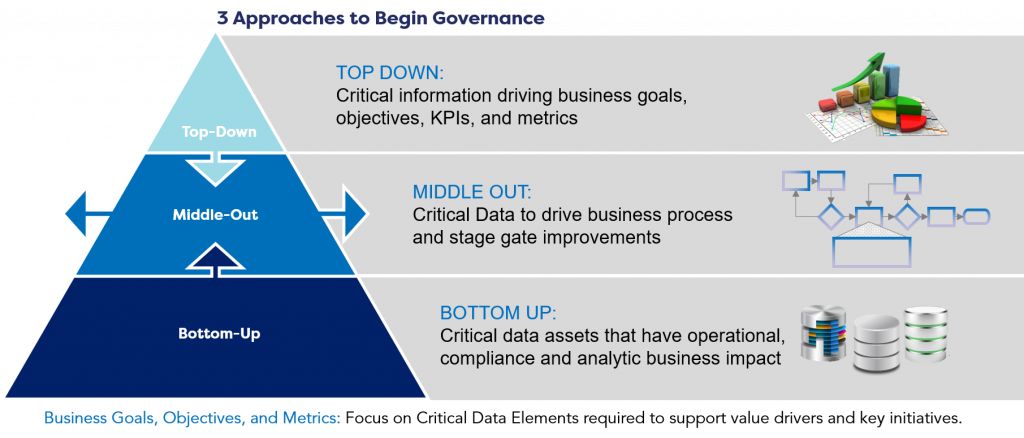 3 Approaches to Begin Governance

Top-Down

TOP DOWN:
Critical information driving business goals, objectives, KPIs, and metrics

Middle-Out

MIDDLE OUT:
Critical Data to drive business process and stage gate improvements

Bottom-Up

BOTTOM UP:
Critical data assets that have operational, compliance and analytic business impact

Business Goals, Objectives, and Metrics: Focus on Critical Data Elements required to support value drivers and key initiatives.